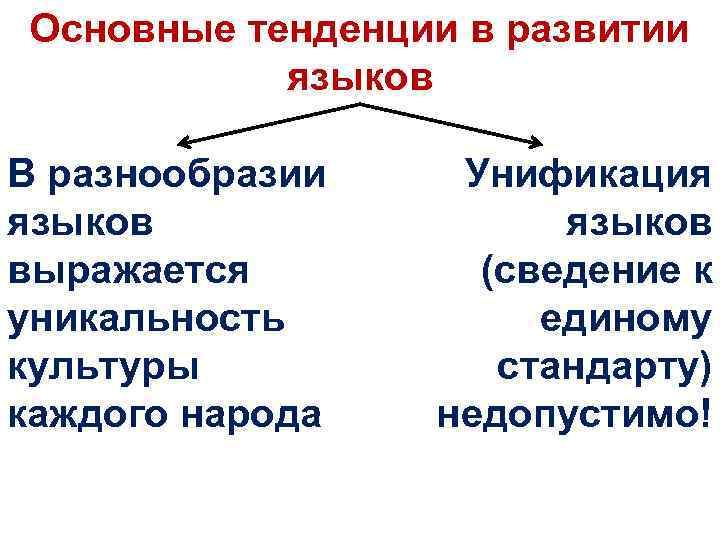 Основные тенденции в развитии языков

В разнообразии языков выражается уникальность культуры каждого народа

Унификация языков (сведение к единому стандарту) недопустимо!